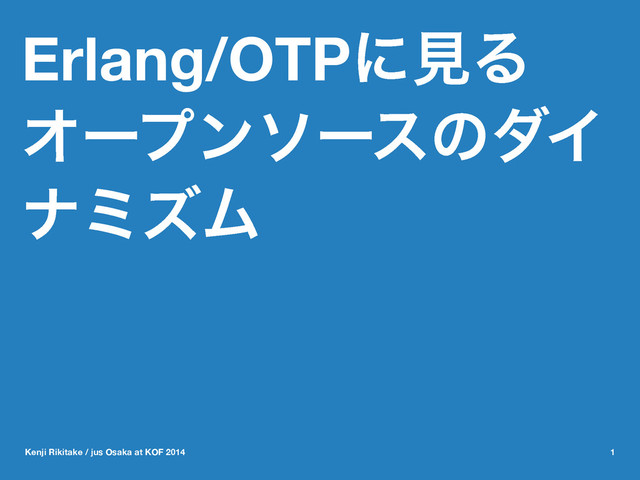 Erlang/OTPに見るオープンソースのダイナミズム

Kenji Rikitake / jus Osaka at KOF 2014

1